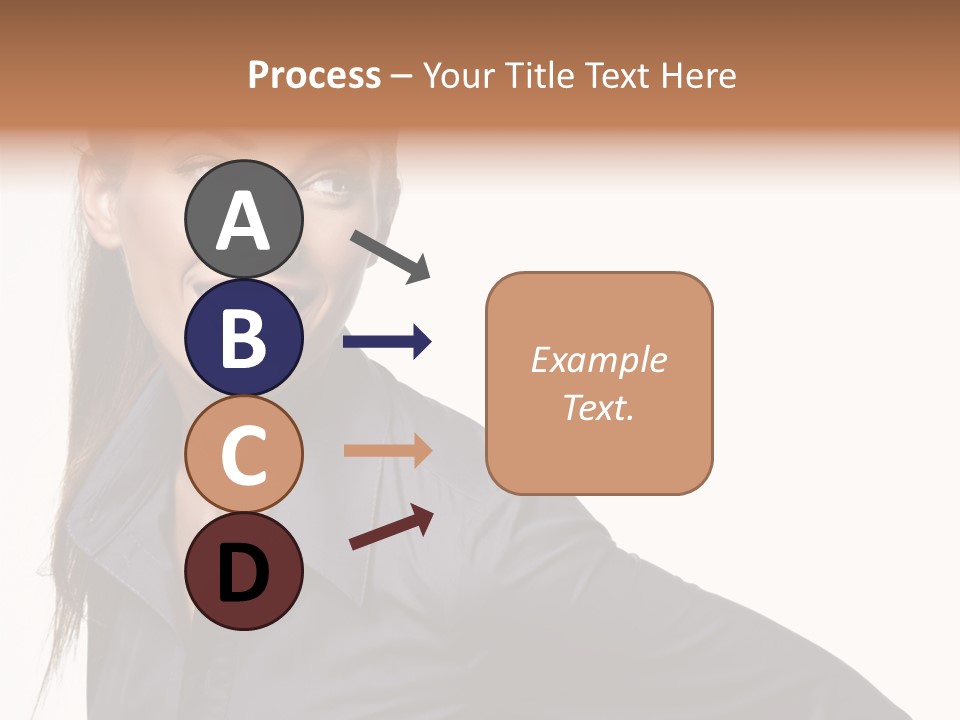 Process – Your Title Text Here

A

B

C

D

Example Text.